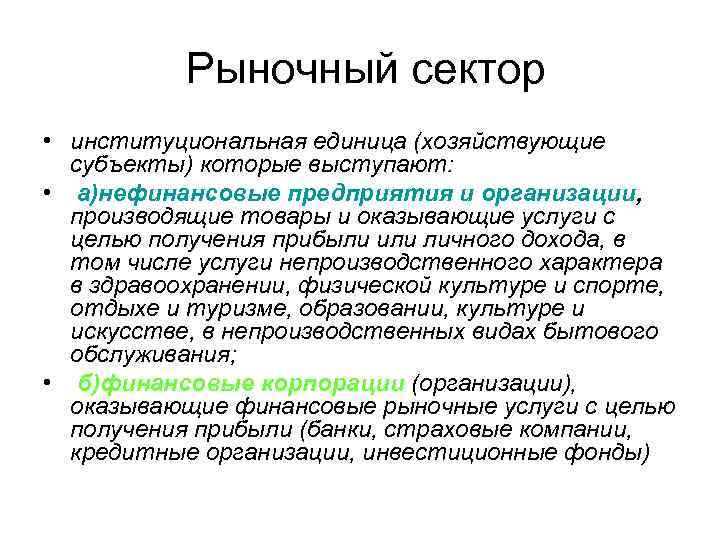 Рыночный сектор

• институциональная единица (хозяйствующие субъекты) которые выступают:

• а)нефинансовые предприятия и организации, производящие товары и оказывающие услуги с целью получения прибыли или личного дохода, в том числе услуги непроизводственного характера в здравоохранении, физической культуре и спорте, отдыхе и туризме, образовании, культуре и искусстве, в непроизводственных видах бытового обслуживания;

• б)финансовые корпорации (организации), оказывающие финансовые рыночные услуги с целью получения прибыли (банки, страховые компании, кредитные организации, инвестиционные фонды)